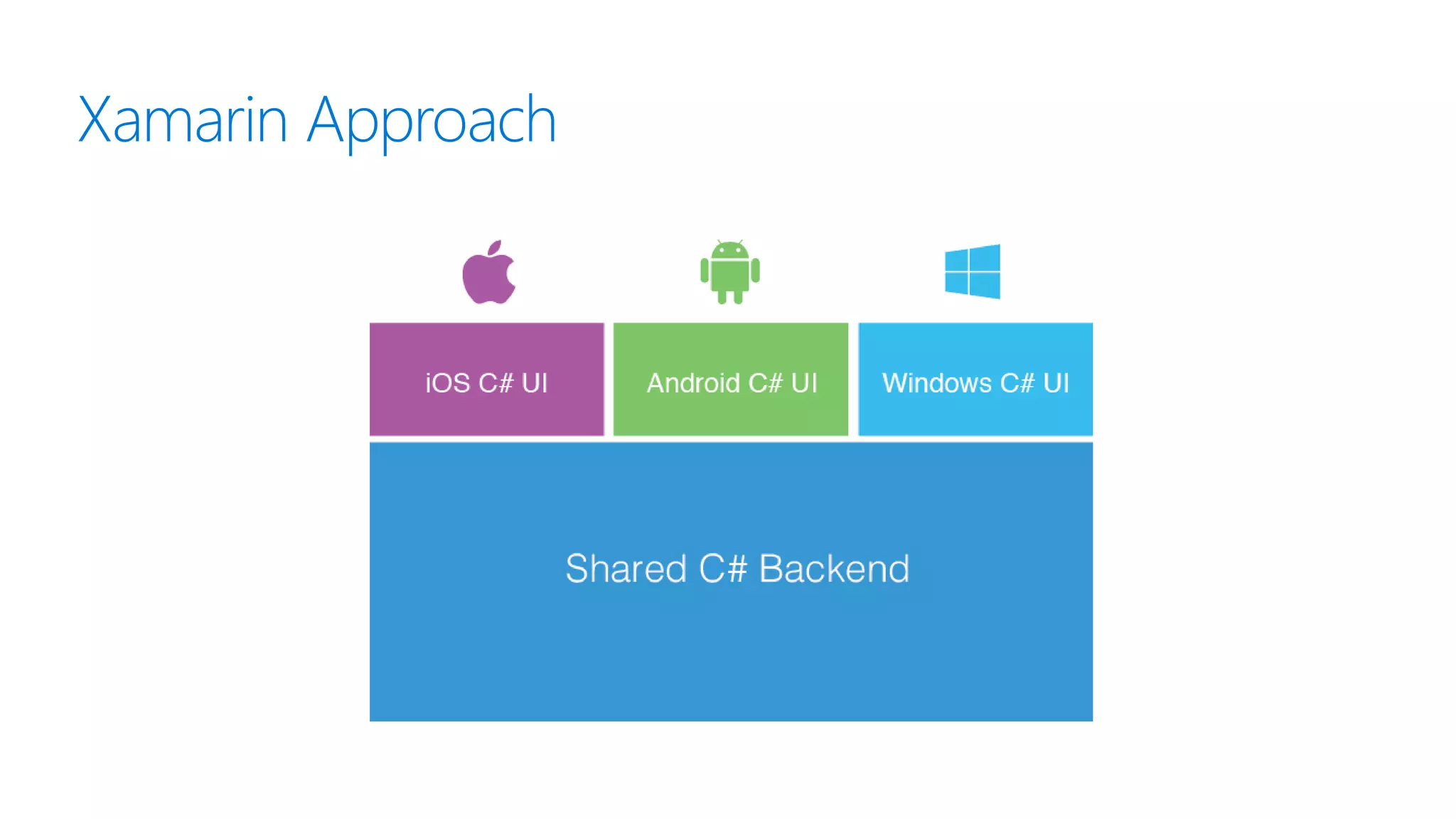 Xamarin Approach

iOS C# UI

Android C# UI

Windows C# UI

Shared C# Backend